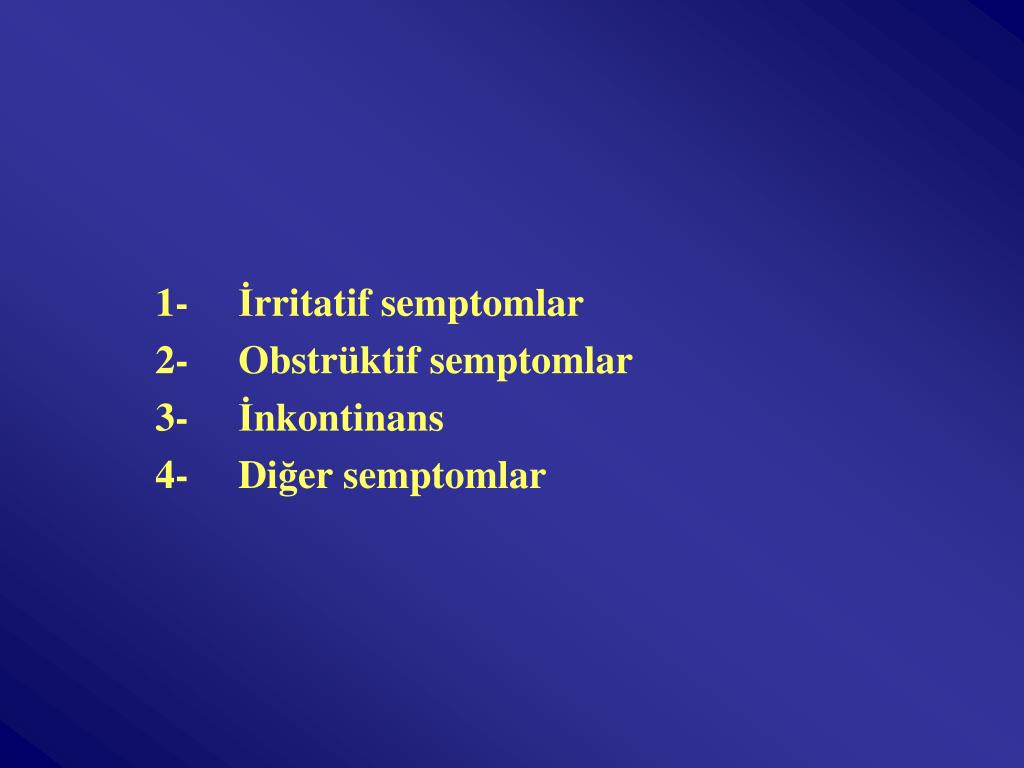 1- İrritatif semptomlar
2- Obstrüktif semptomlar
3- İnkontinans
4- Diğer semptomlar